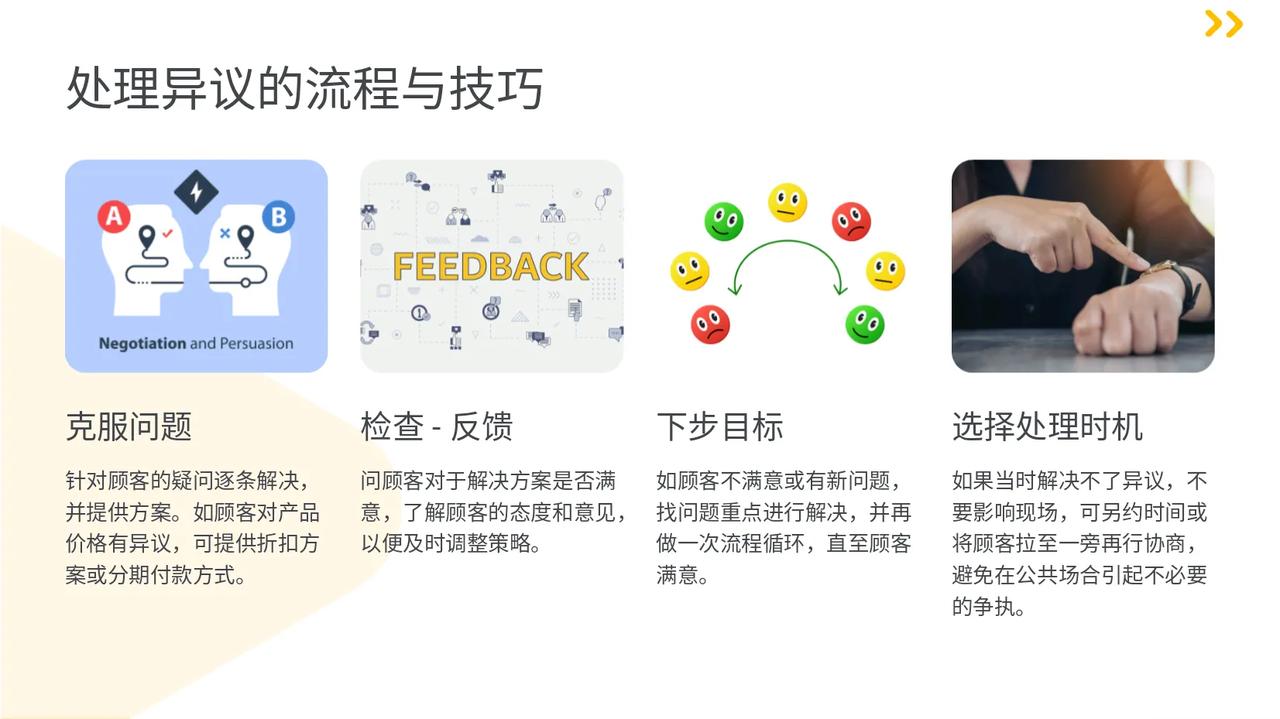 处理异议的流程与技巧

A

B

Negotiation and Persuasion

FEEDBACK

克服问题

针对顾客的疑问逐条解决，并提供方案。如顾客对产品价格有异议，可提供折扣方案或分期付款方式。

检查 - 反馈

问顾客对于解决方案是否满意，了解顾客的态度和意见，以便及时调整策略。

下步目标

如顾客不满意或有新问题，找问题重点进行解决，并再做一次流程循环，直至顾客满意。

选择处理时机

如果当时解决不了异议，不要影响现场，可另约时间或将顾客拉至一旁再行协商，避免在公共场合引起不必要的争执。